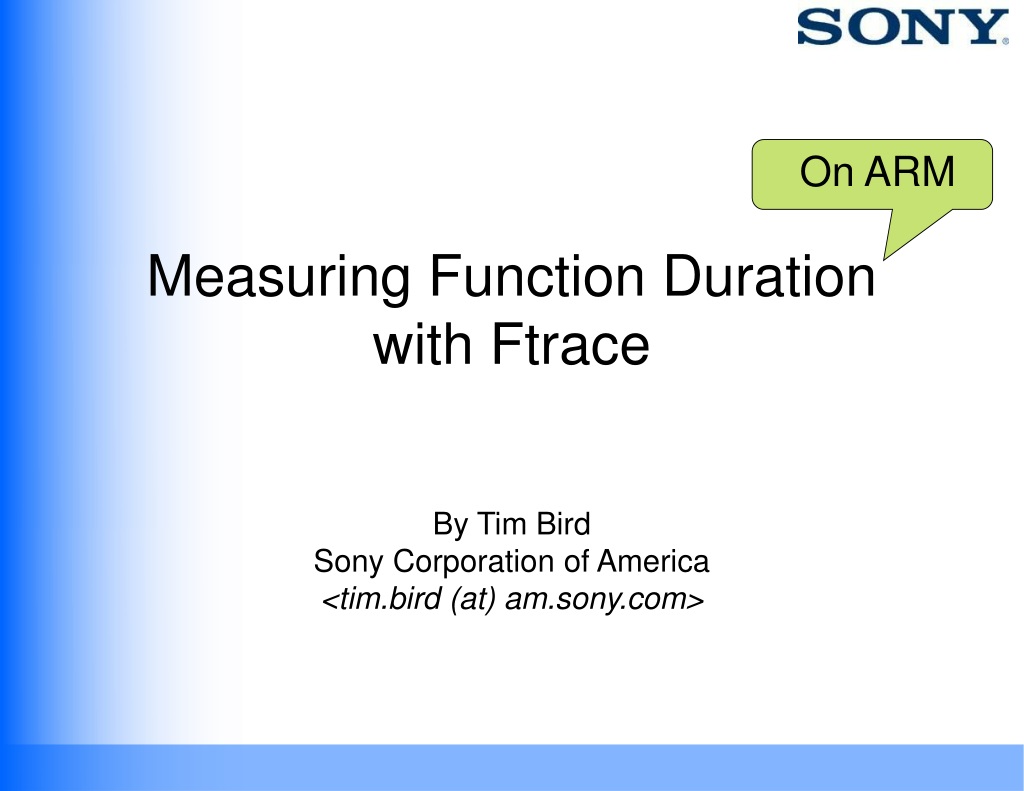 SONY

On ARM

Measuring Function Duration with Ftrace

By Tim Bird
Sony Corporation of America
<tim.bird (at) am.sony.com>